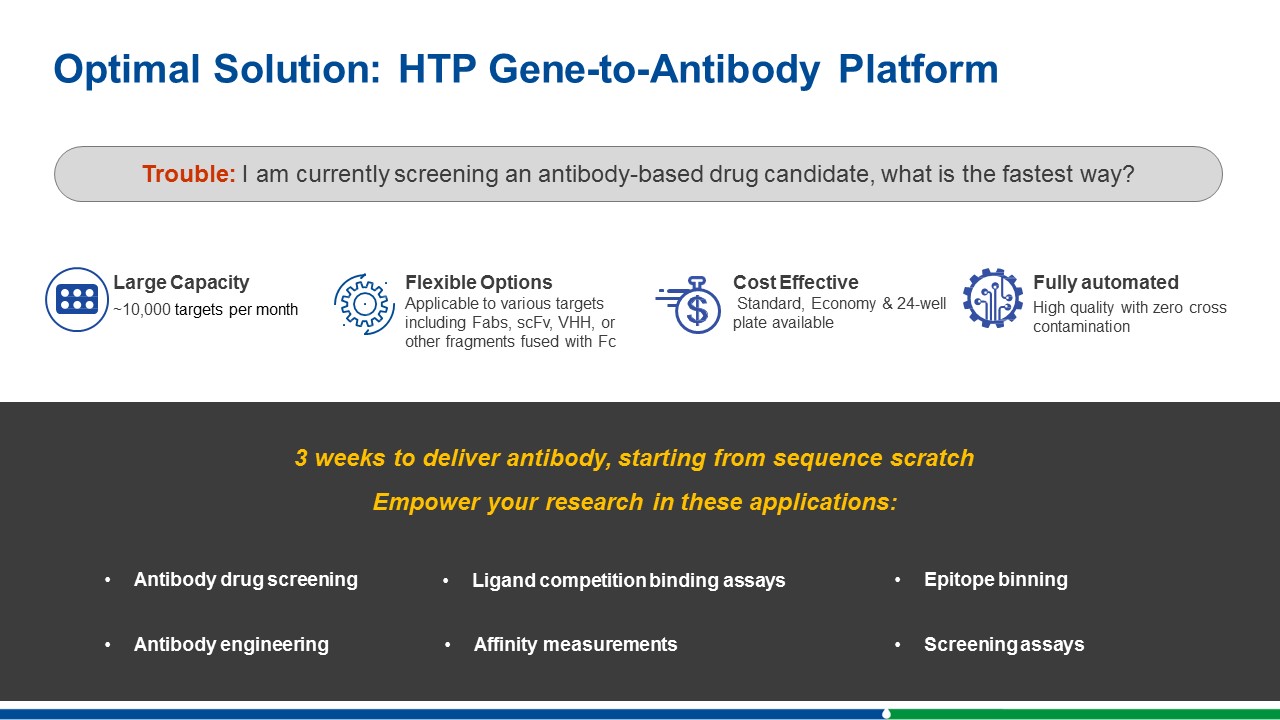 Optimal Solution: HTP Gene-to-Antibody Platform

Trouble: I am currently screening an antibody-based drug candidate, what is the fastest way?

Large Capacity
~10,000 targets per month

Flexible Options
Applicable to various targets including Fabs, scFv, VHH, or other fragments fused with Fc

Cost Effective
Standard, Economy & 24-well plate available

Fully automated
High quality with zero cross contamination

3 weeks to deliver antibody, starting from sequence scratch
Empower your research in these applications:

• Antibody drug screening
• Antibody engineering
• Ligand competition binding assays
• Affinity measurements
• Epitope binning
• Screening assays